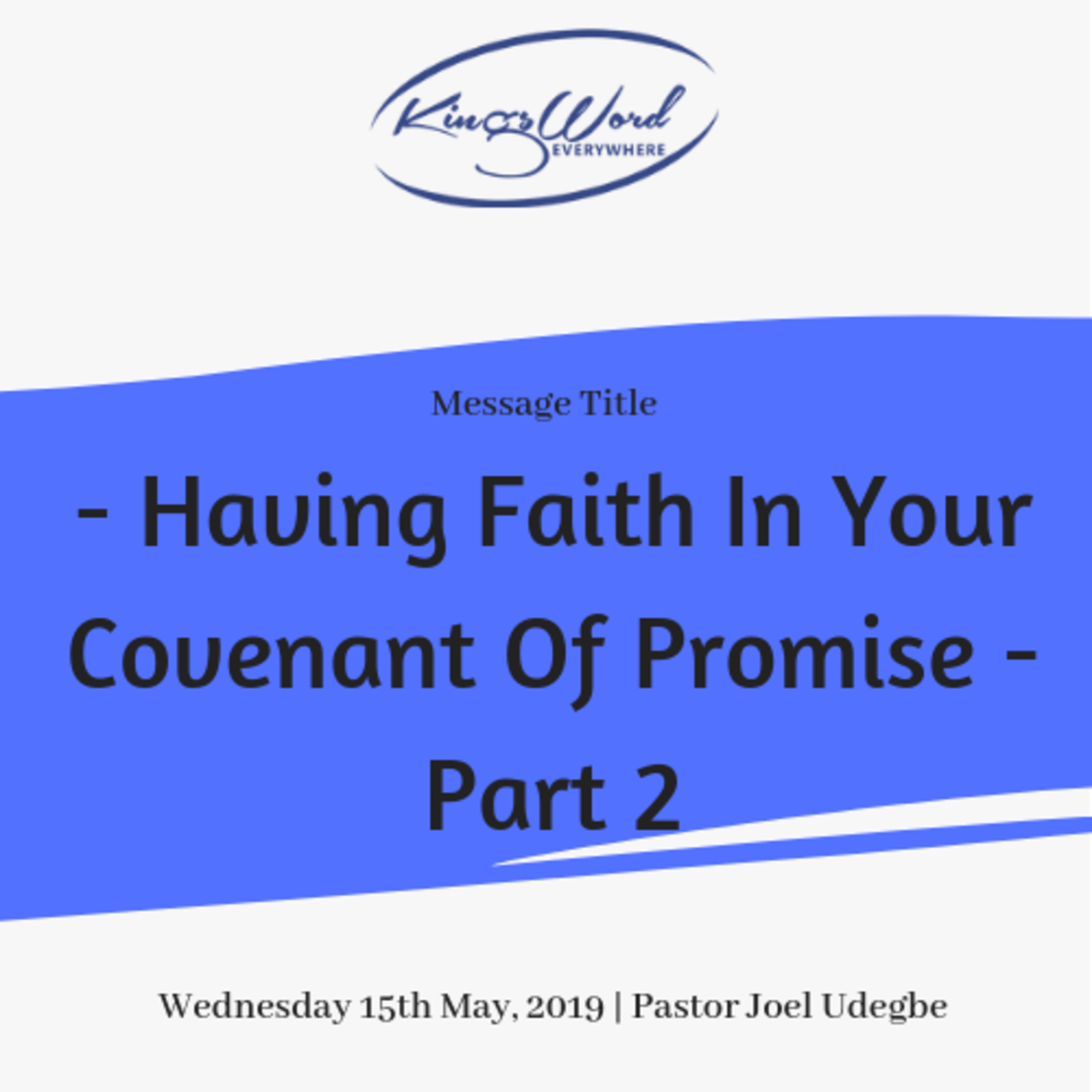 KingsWord EVERYWHERE

Message Title

- Having Faith In Your Covenant Of Promise - Part 2

Wednesday 15th May, 2019 | Pastor Joel Udegbe